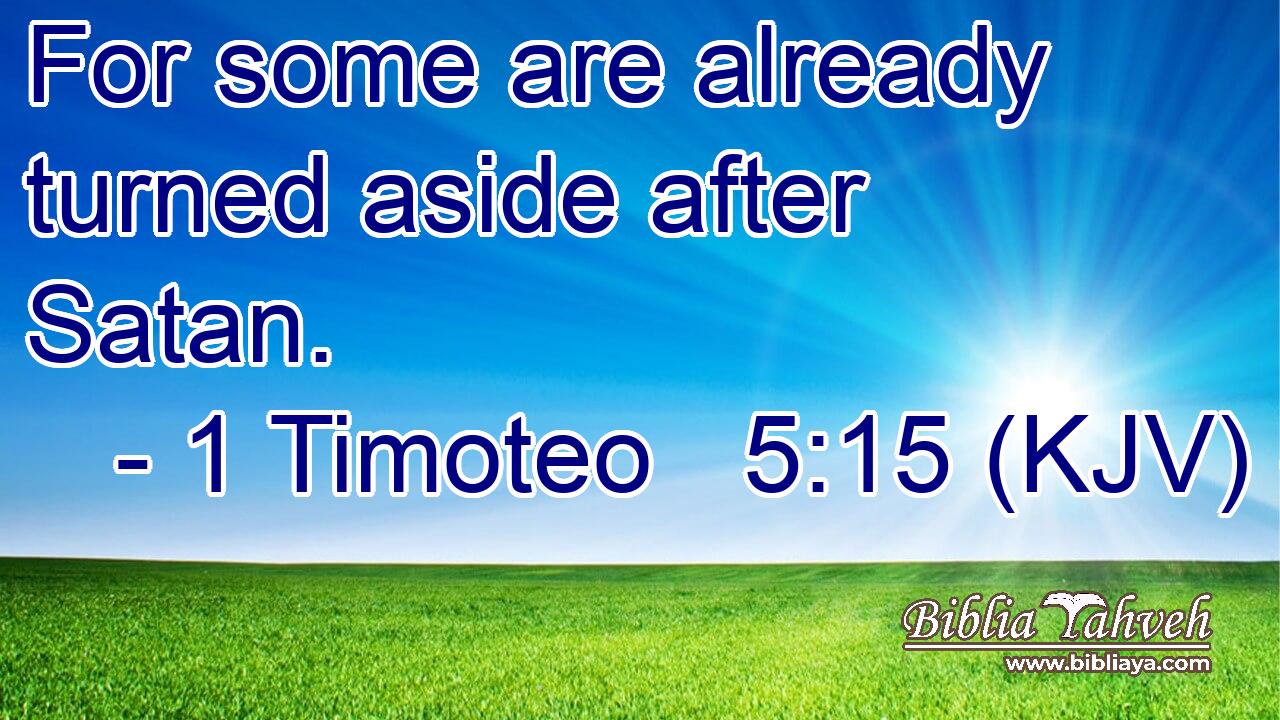 For some are already turned aside after Satan.
- 1 Timoteo 5:15 (KJV)

Biblia Yahveh
www.bibliaya.com